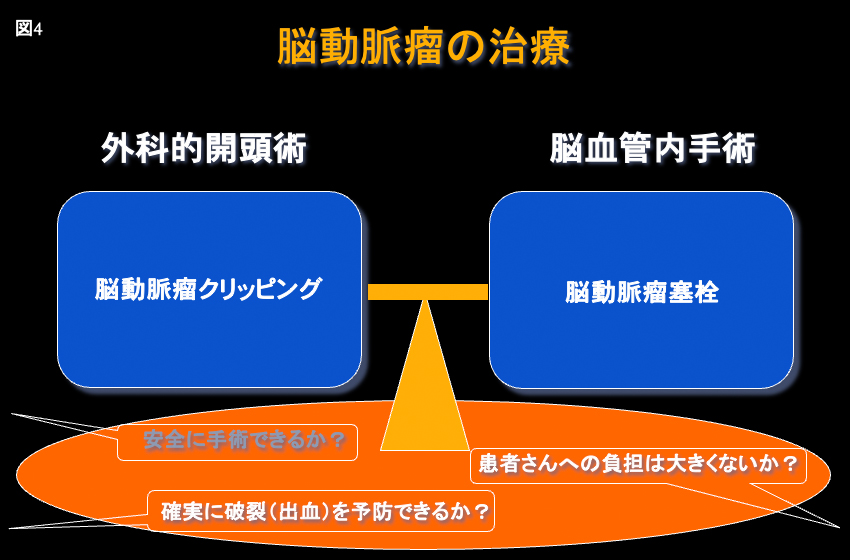 図4

脳動脈瘤の治療

外科的開頭術

脳血管内手術

脳動脈瘤クリッピング

脳動脈瘤塞栓

安全に手術できるか？

患者さんへの負担は大きくないか？

確実に破裂（出血）を予防できるか？